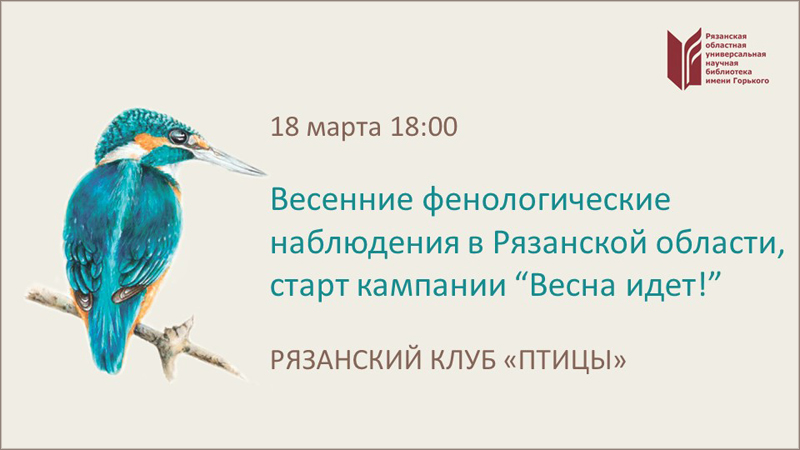 Рязанская областная универсальная научная библиотека имени Горького

18 марта 18:00

Весенние фенологические наблюдения в Рязанской области, старт кампании “Весна идет!”

РЯЗАНСКИЙ КЛУБ «ПТИЦЫ»